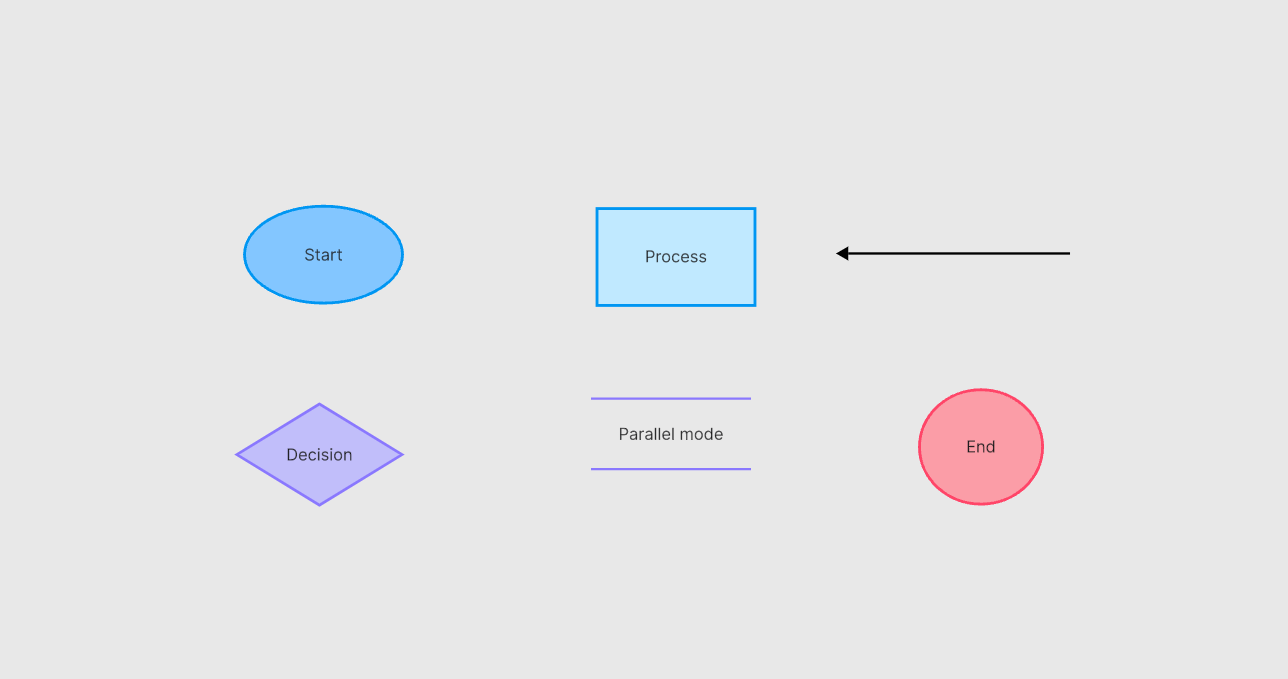 Start

Process

Decision

Parallel mode

End